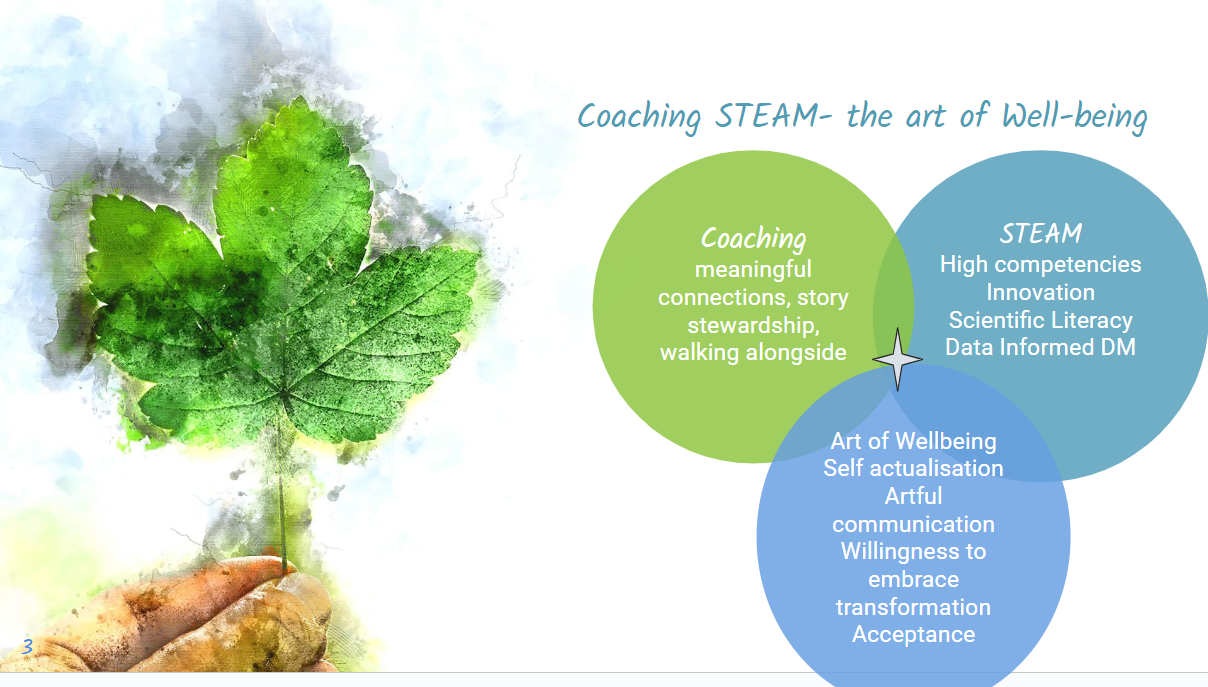 Coaching STEAM- the art of Well-being

Coaching
meaningful connections, story stewardship, walking alongside

STEAM
High competencies
Innovation
Scientific Literacy
Data Informed DM

Art of Wellbeing
Self actualisation
Artful communication
Willingness to embrace transformation
Acceptance

3